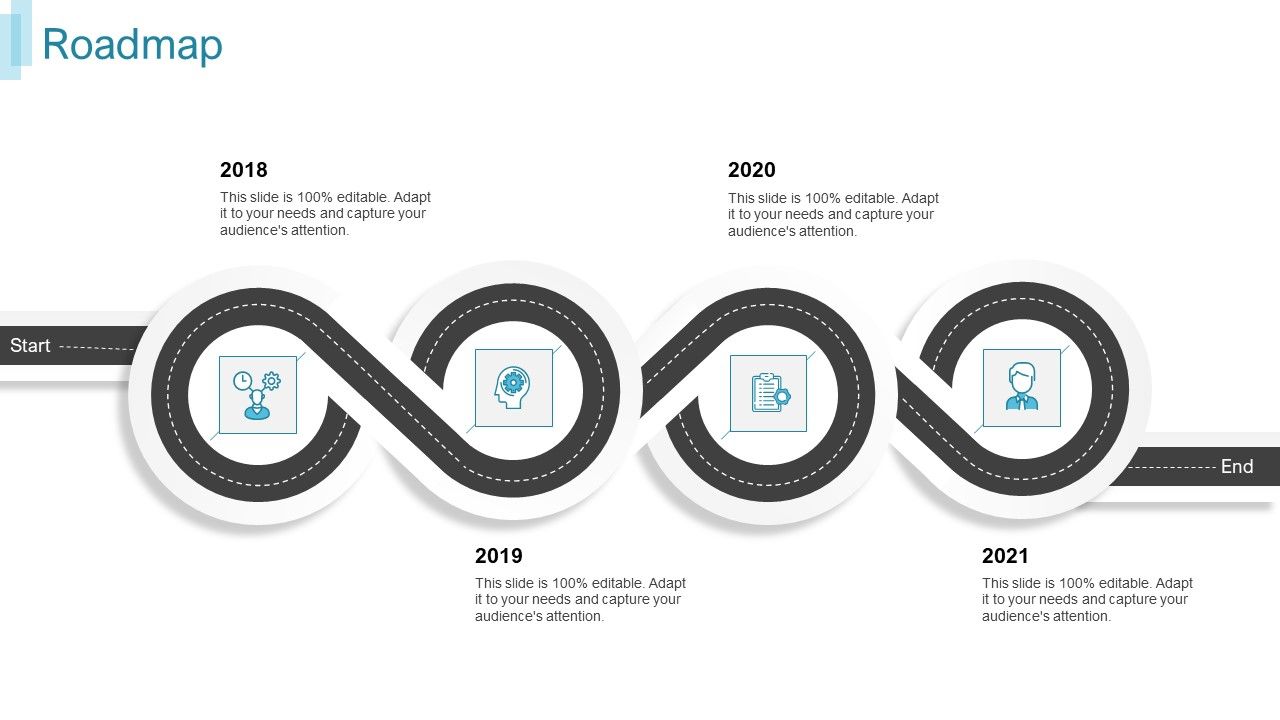 Roadmap

2018
This slide is 100% editable. Adapt it to your needs and capture your audience's attention.

2020
This slide is 100% editable. Adapt it to your needs and capture your audience's attention.

Start

End

2019
This slide is 100% editable. Adapt it to your needs and capture your audience's attention.

2021
This slide is 100% editable. Adapt it to your needs and capture your audience's attention.